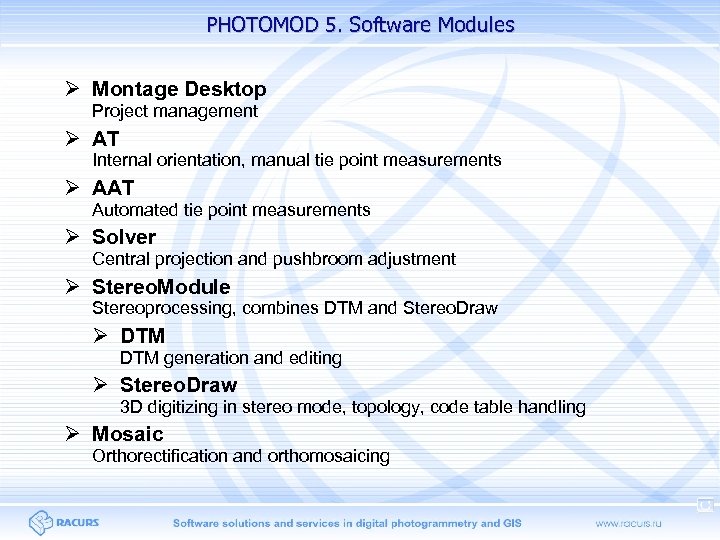 PHOTOMOD 5. Software Modules

➢ Montage Desktop
Project management

➢ AT
Internal orientation, manual tie point measurements

➢ AAT
Automated tie point measurements

➢ Solver
Central projection and pushbroom adjustment

➢ StereoModule
Stereoprocessing, combines DTM and StereoDraw

➢ DTM
DTM generation and editing

➢ StereoDraw
3D digitizing in stereo mode, topology, code table handling

➢ Mosaic
Orthorectification and orthomosaicing

RACURS

Software solutions and services in digital photogrammetry and GIS

www.racurs.ru